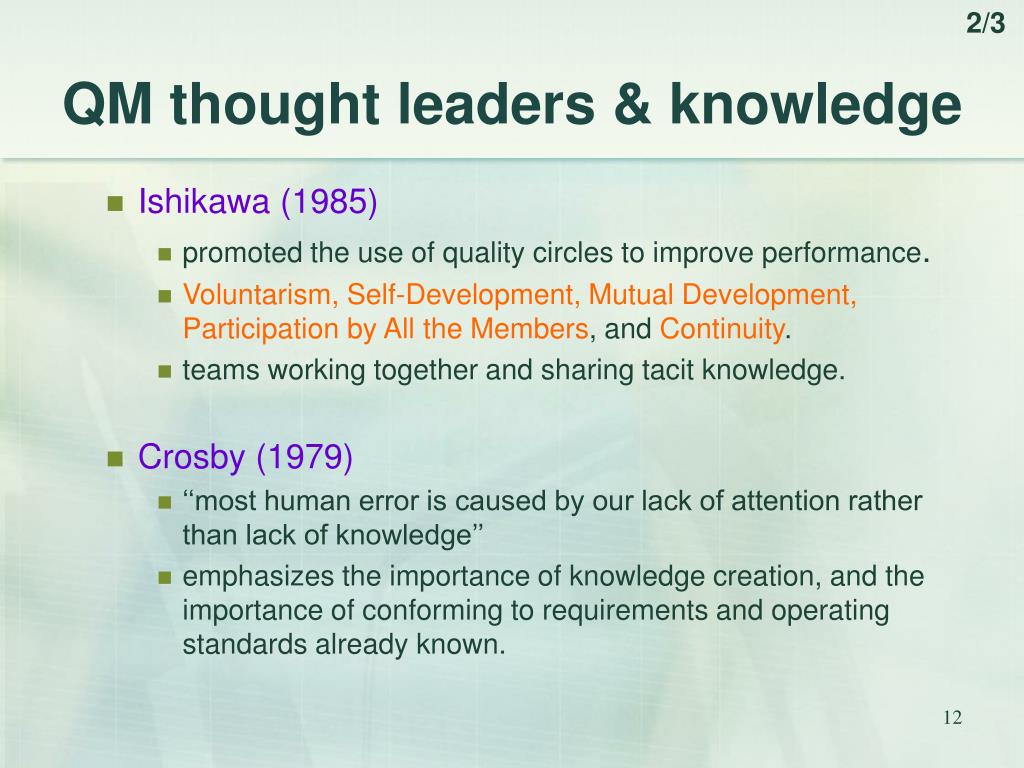 2/3

QM thought leaders & knowledge

Ishikawa (1985)

promoted the use of quality circles to improve performance.

Voluntarism, Self-Development, Mutual Development, Participation by All the Members, and Continuity.

teams working together and sharing tacit knowledge.

Crosby (1979)

‘‘most human error is caused by our lack of attention rather than lack of knowledge’’

emphasizes the importance of knowledge creation, and the importance of conforming to requirements and operating standards already known.

12